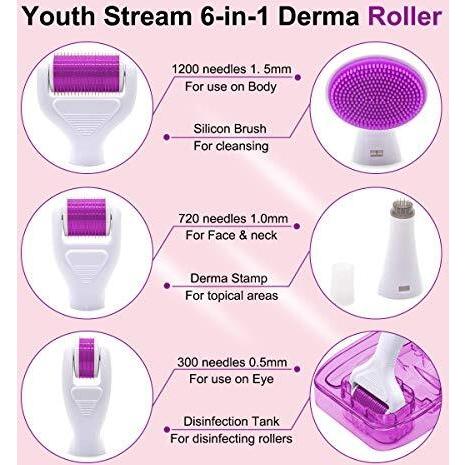 Youth Stream 6-in-1 Derma Roller

1200 needles 1. 5mm
For use on Body

Silicon Brush
For cleansing

720 needles 1.0mm
For Face & neck

Derma Stamp
For topical areas

300 needles 0.5mm
For use on Eye

Disinfection Tank
For disinfecting rollers